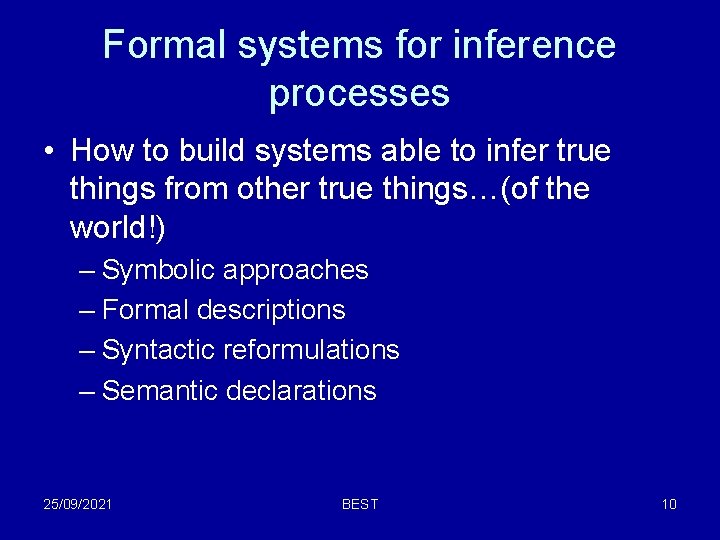 Formal systems for inference processes

• How to build systems able to infer true things from other true things…(of the world!)
– Symbolic approaches
– Formal descriptions
– Syntactic reformulations
– Semantic declarations

25/09/2021 BEST 10